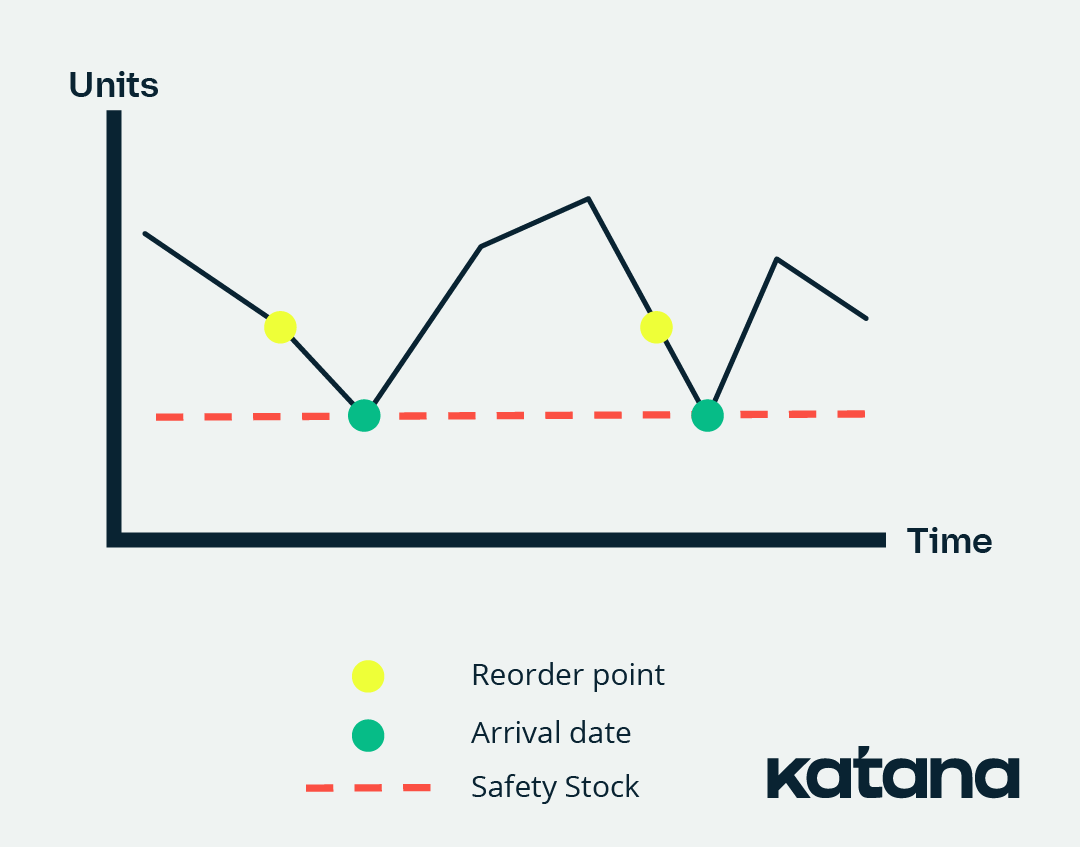 Units

Time

Reorder point

Arrival date

Safety Stock

katana